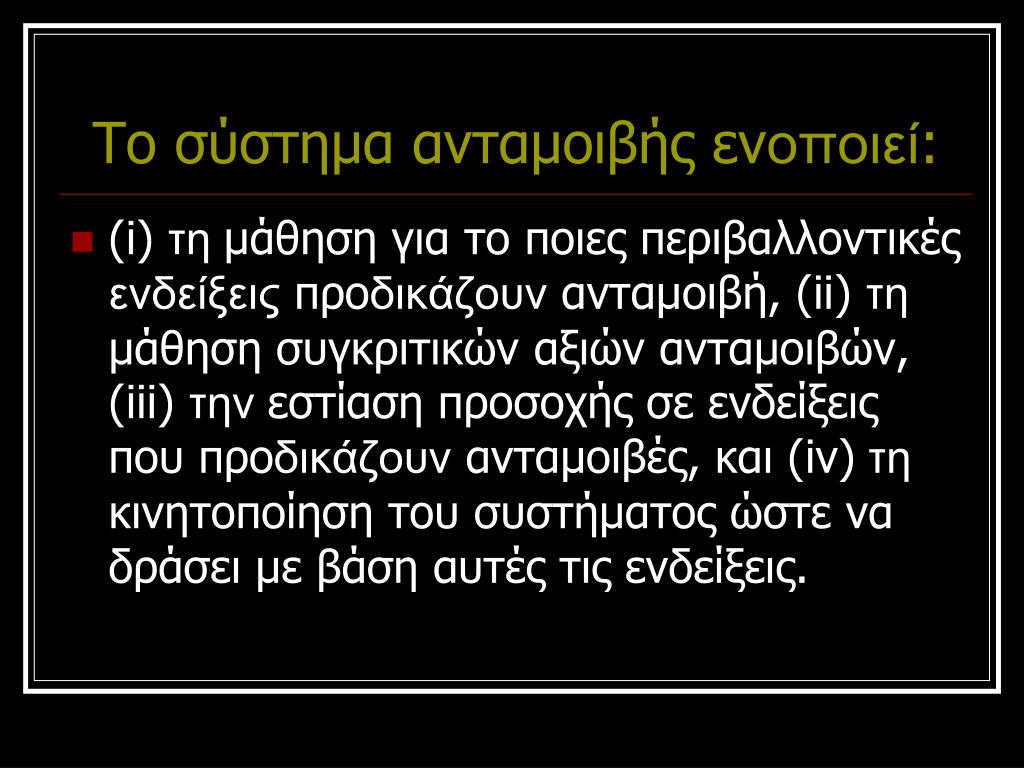 Το σύστημα ανταμοιβής ενοποιεί:

(i) τη μάθηση για το ποιες περιβαλλοντικές ενδείξεις προδικάζουν ανταμοιβή, (ii) τη μάθηση συγκριτικών αξιών ανταμοιβών, (iii) την εστίαση προσοχής σε ενδείξεις που προδικάζουν ανταμοιβές, και (iv) τη κινητοποίηση του συστήματος ώστε να δράσει με βάση αυτές τις ενδείξεις.